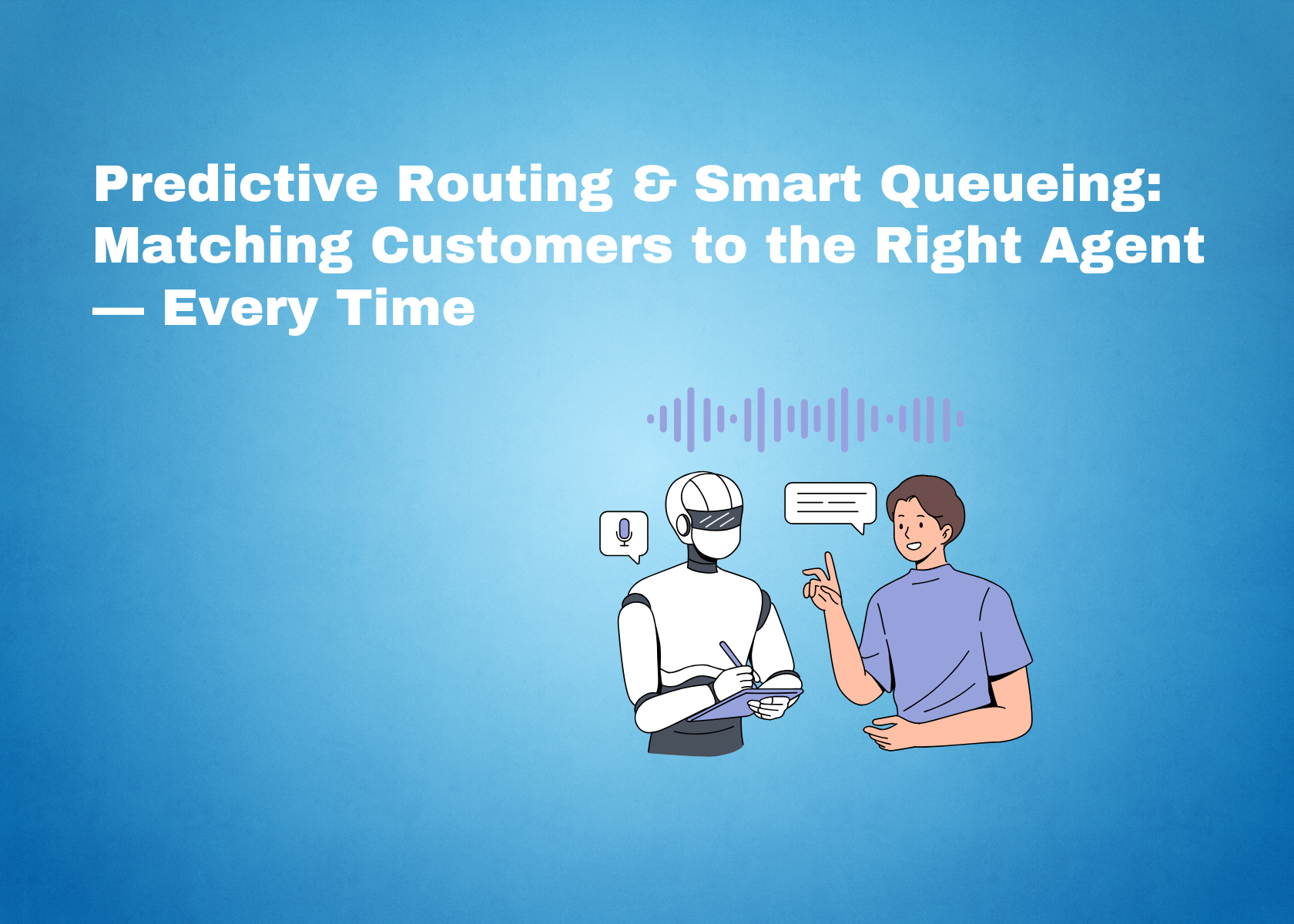 Predictive Routing & Smart Queueing: Matching Customers to the Right Agent — Every Time